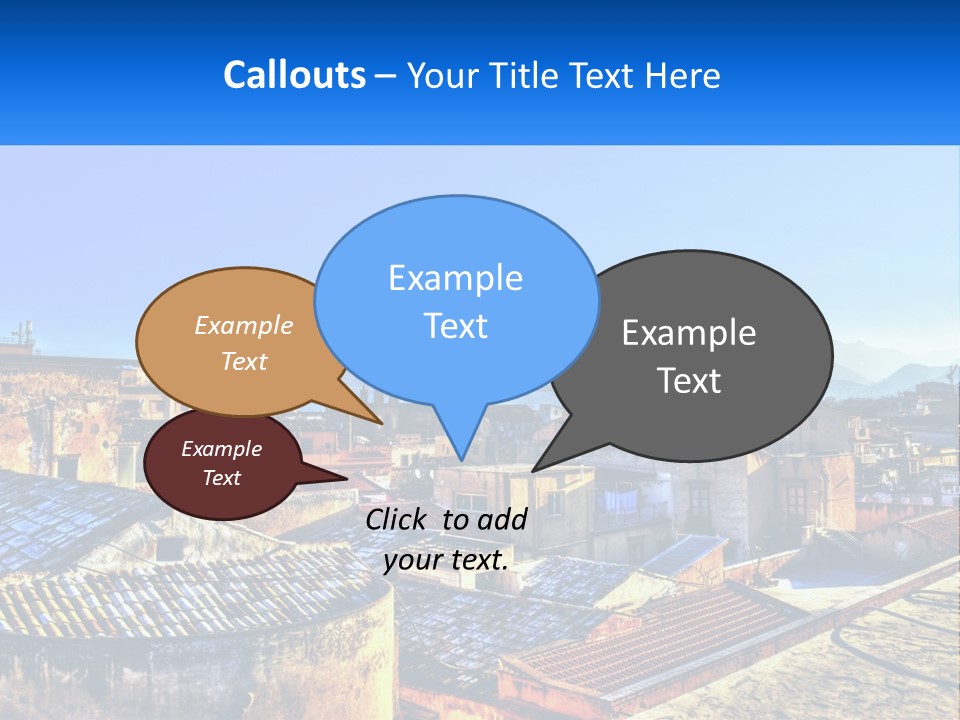 Callouts – Your Title Text Here

Example Text

Example Text

Example Text

Example Text

Click to add your text.